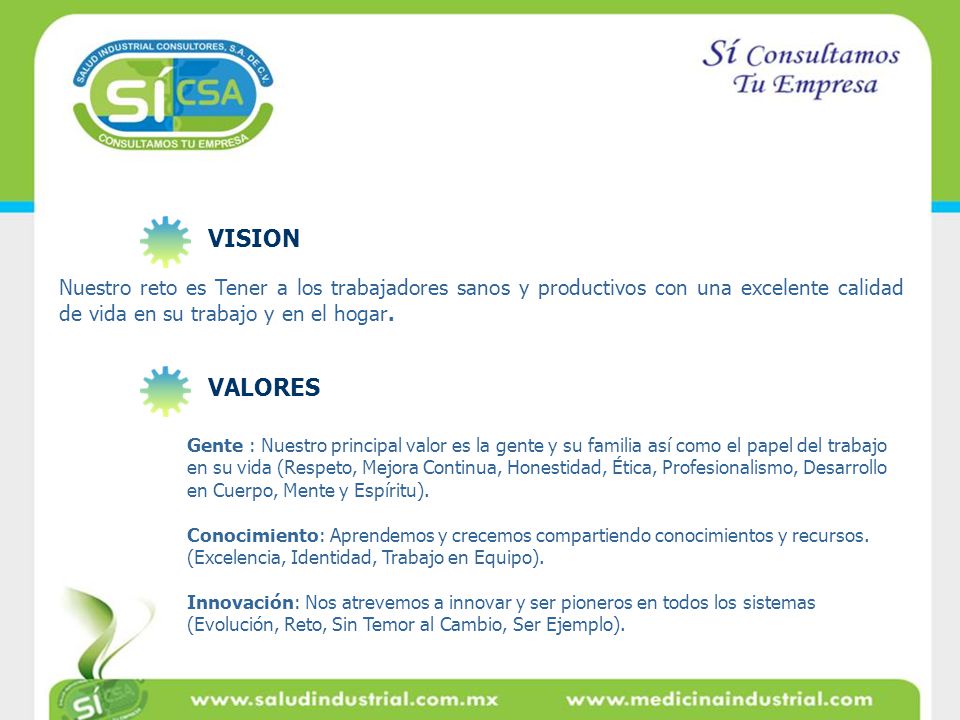 SALUD INDUSTRIAL CONSULTORES, S.A. DE C.V.
SÍ CSA
CONSULTAMOS TU EMPRESA

Sí Consultamos
Tu Empresa

VISION

Nuestro reto es Tener a los trabajadores sanos y productivos con una excelente calidad de vida en su trabajo y en el hogar.

VALORES

Gente : Nuestro principal valor es la gente y su familia así como el papel del trabajo en su vida (Respeto, Mejora Continua, Honestidad, Ética, Profesionalismo, Desarrollo en Cuerpo, Mente y Espíritu).

Conocimiento: Aprendemos y crecemos compartiendo conocimientos y recursos. (Excelencia, Identidad, Trabajo en Equipo).

Innovación: Nos atrevemos a innovar y ser pioneros en todos los sistemas (Evolución, Reto, Sin Temor al Cambio, Ser Ejemplo).

SÍ CSA

www.saludindustrial.com.mx www.medicinaindustrial.com